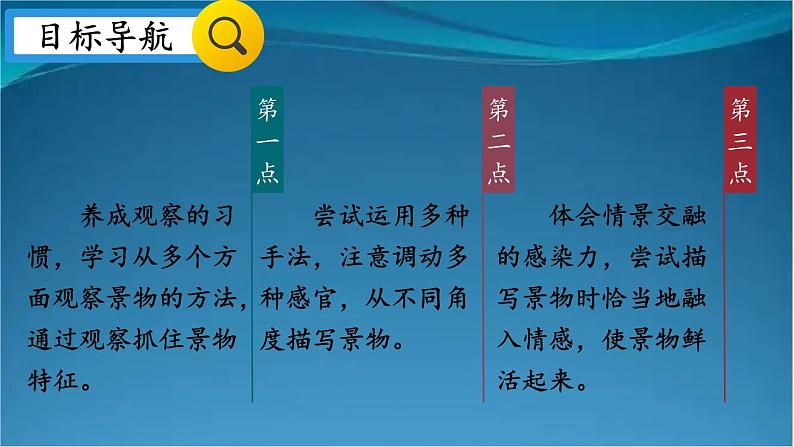 目标导航

第一点

养成观察的习惯，学习从多个方面观察景物的方法，通过观察抓住景物特征。

第二点

尝试运用多种手法，注意调动多种感官，从不同角度描写景物。

第三点

体会情景交融的感染力，尝试描写景物时恰当地融入情感，使景物鲜活起来。